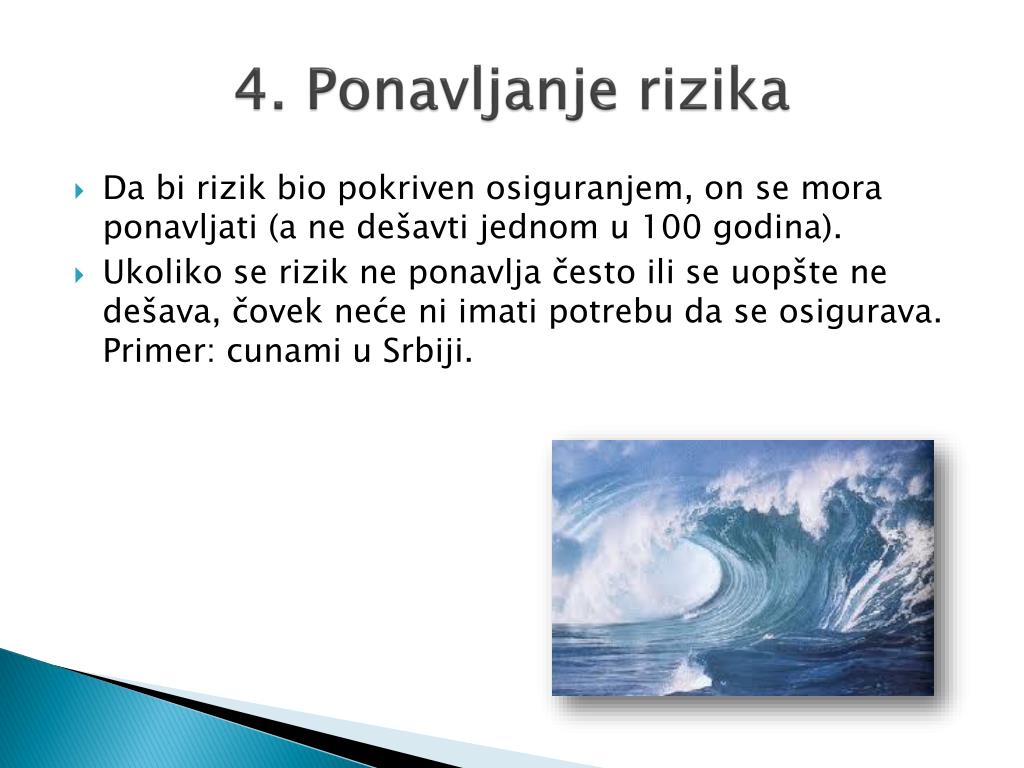 4. Ponavljanje rizika

Da bi rizik bio pokriven osiguranjem, on se mora ponavljati (a ne dešavti jednom u 100 godina).

Ukoliko se rizik ne ponavlja često ili se uopšte ne dešava, čovek neće ni imati potrebu da se osigurava. Primer: cunami u Srbiji.